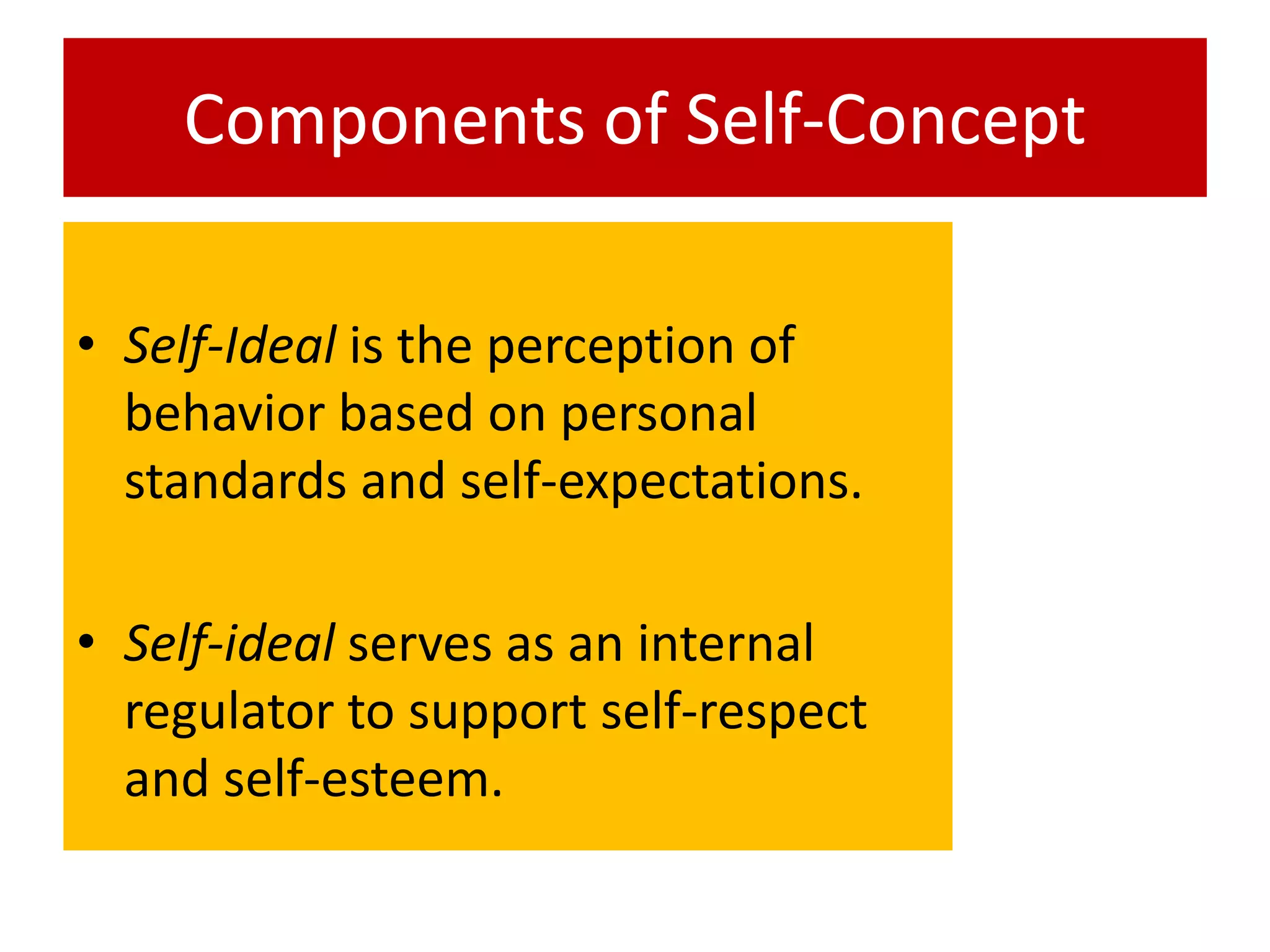 Components of Self-Concept

• Self-Ideal is the perception of behavior based on personal standards and self-expectations.

• Self-ideal serves as an internal regulator to support self-respect and self-esteem.